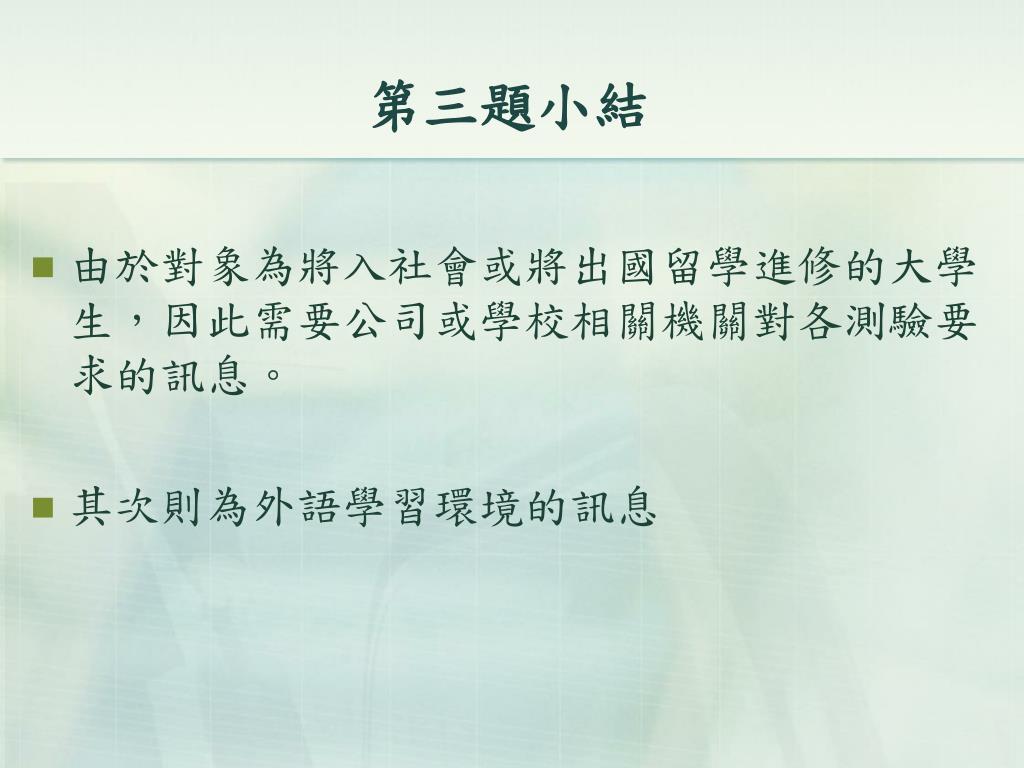 第三題小結

由於對象為將入社會或將出國留學進修的大學生，因此需要公司或學校相關機關對各測驗要求的訊息。

其次則為外語學習環境的訊息